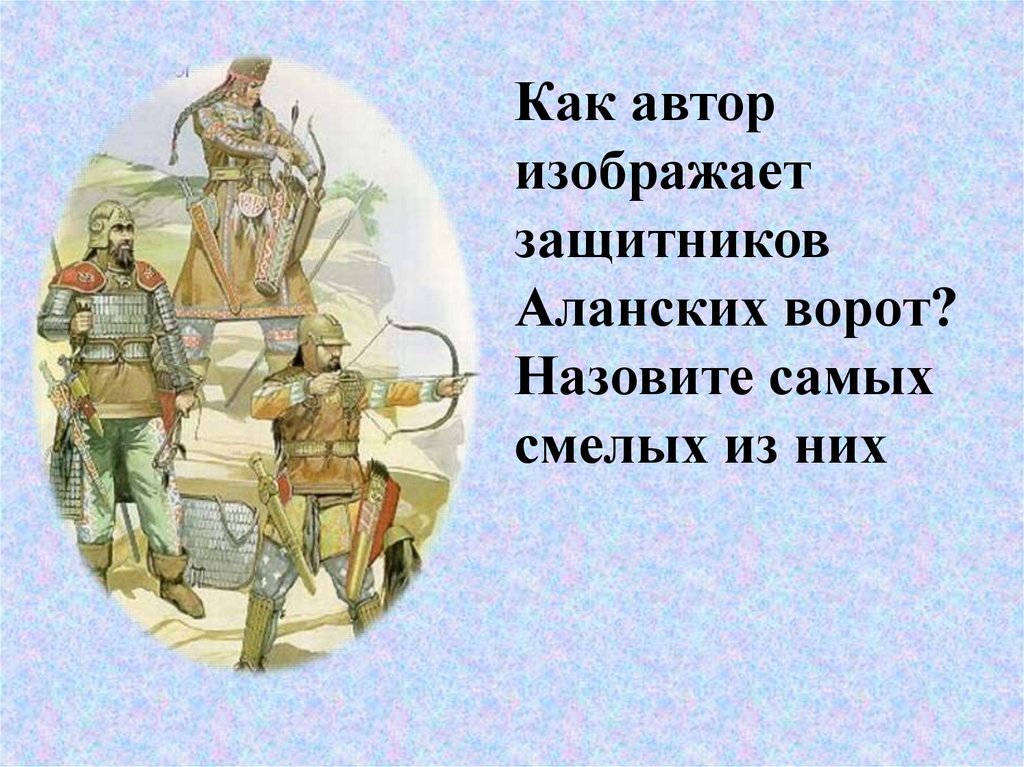 Как автор изображает защитников Аланских ворот? Назовите самых смелых из них